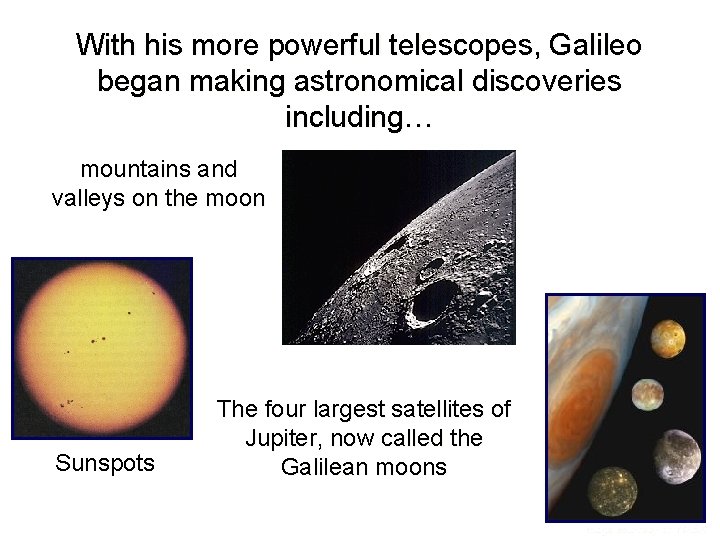 With his more powerful telescopes, Galileo began making astronomical discoveries including…

mountains and valleys on the moon

Sunspots

The four largest satellites of Jupiter, now called the Galilean moons